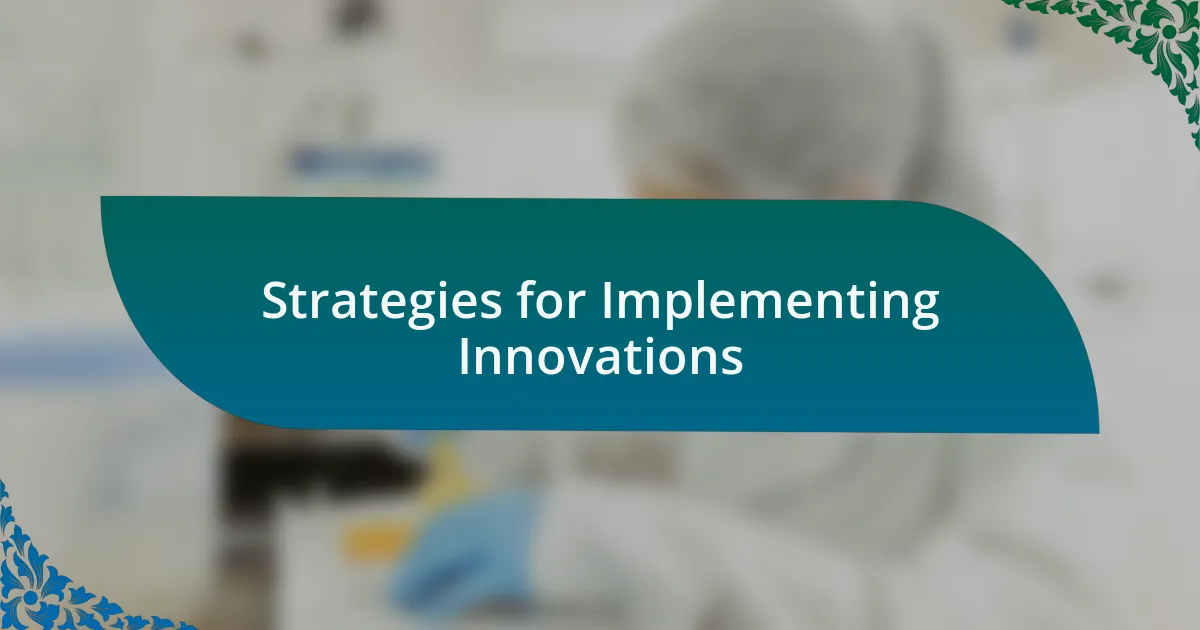 Strategies for Implementing Innovations